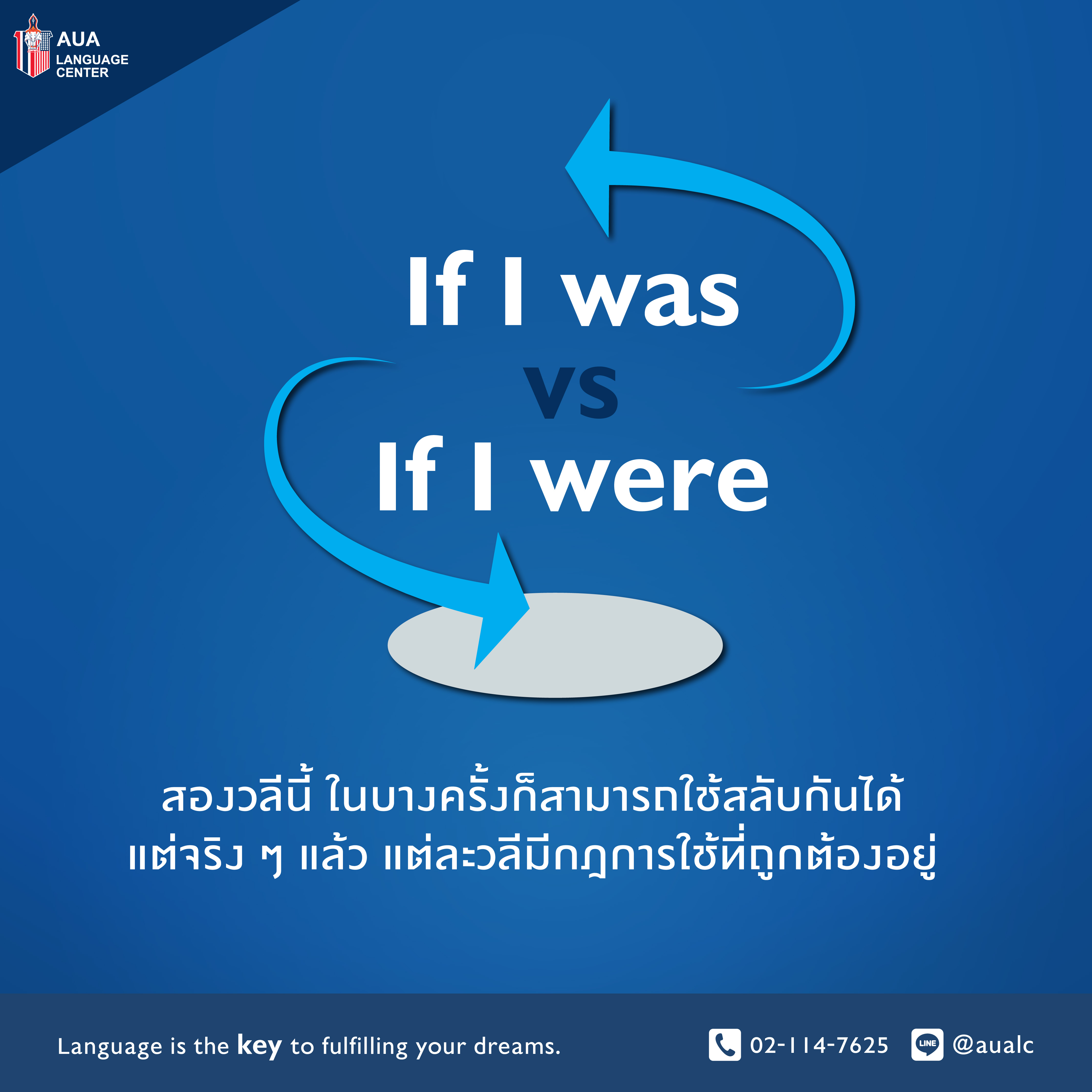 AUA LANGUAGE CENTER

If I was
vs
If I were

สองวลีนี้ ในบางครั้งก็สามารถใช้สลับกันได้ แต่จริง ๆ แล้ว แต่ละวลีมีกฎการใช้ที่ถูกต้องอยู่

Language is the key to fulfilling your dreams.

02-114-7625

LINE @aualc